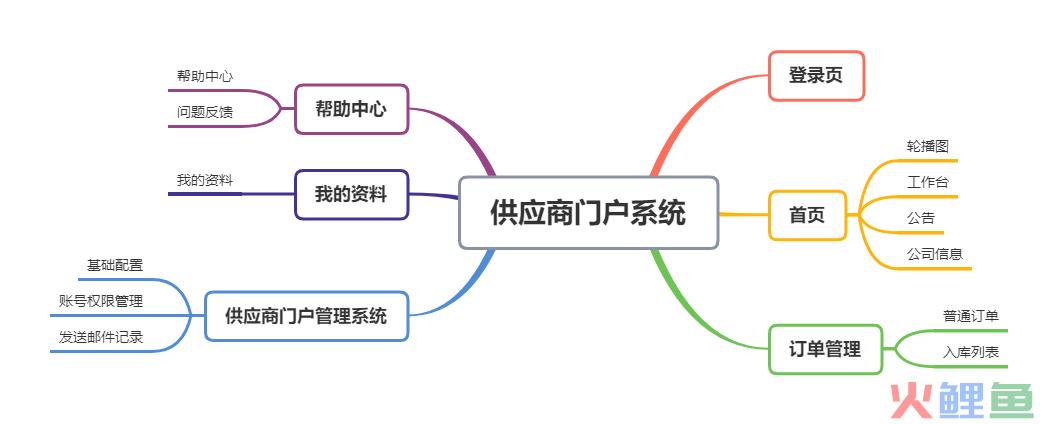 供应商门户系统

登录页

首页
轮播图
工作台
公告
公司信息

订单管理
普通订单
入库列表

帮助中心
帮助中心
问题反馈

我的资料
我的资料

供应商门户管理系统
基础配置
账号权限管理
发送邮件记录

火鲤鱼